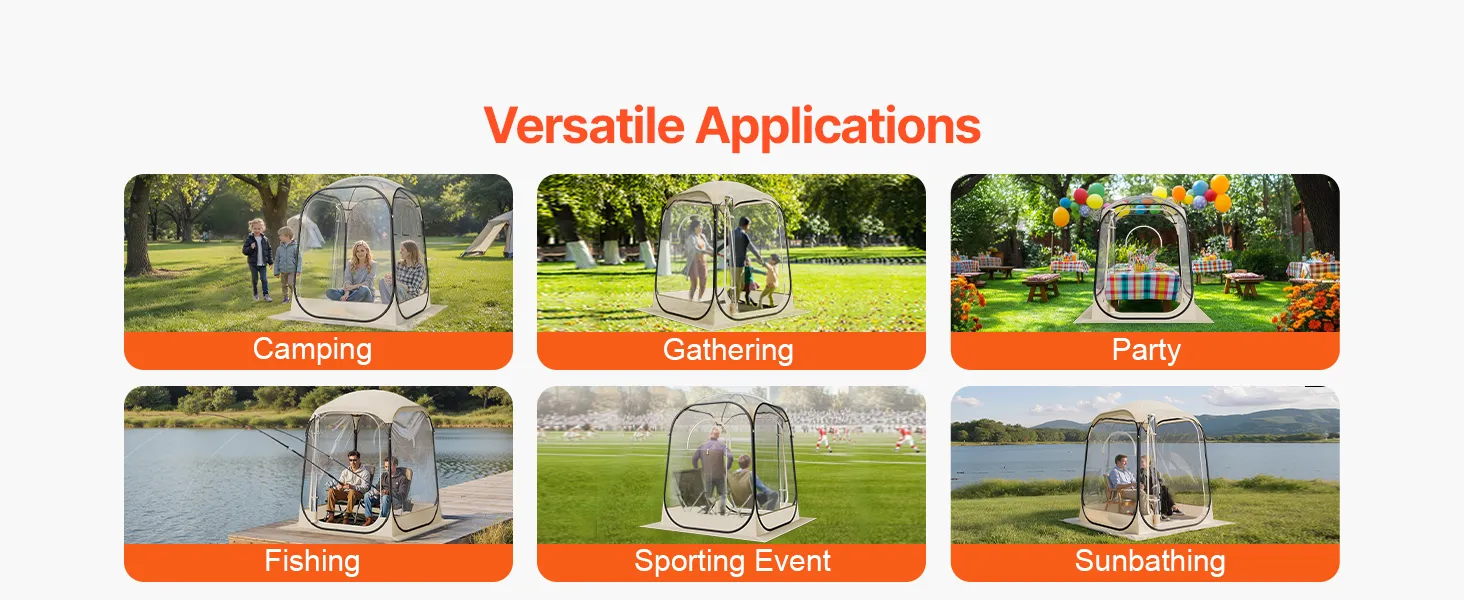 Versatile Applications

Camping

Gathering

Party

Fishing

Sporting Event

Sunbathing